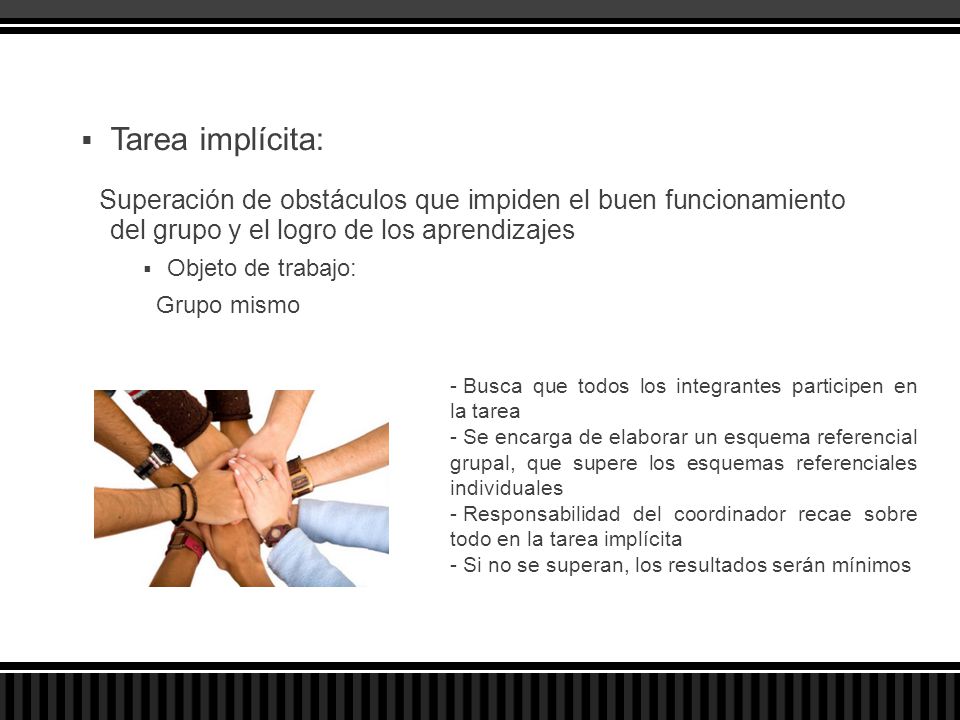 ▪ Tarea implícita:

Superación de obstáculos que impiden el buen funcionamiento del grupo y el logro de los aprendizajes

▪ Objeto de trabajo:

Grupo mismo

- Busca que todos los integrantes participen en la tarea
- Se encarga de elaborar un esquema referencial grupal, que supere los esquemas referenciales individuales
- Responsabilidad del coordinador recae sobre todo en la tarea implícita
- Si no se superan, los resultados serán mínimos